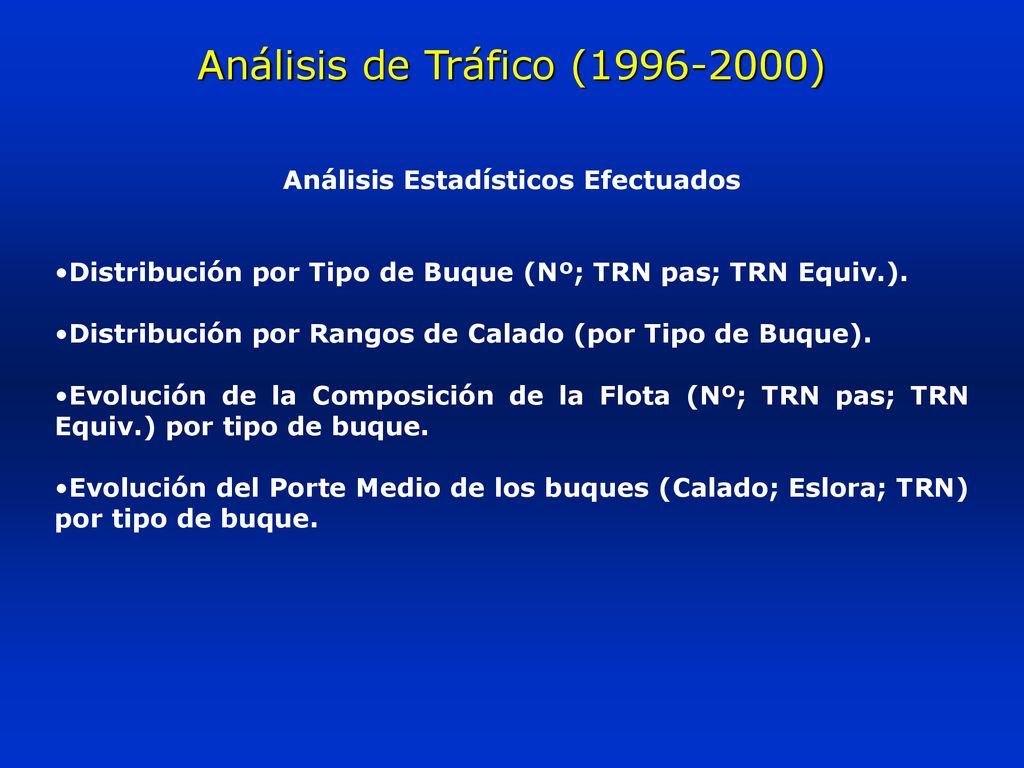 Análisis de Tráfico (1996-2000)

Análisis Estadísticos Efectuados

•Distribución por Tipo de Buque (Nº; TRN pas; TRN Equiv.).

•Distribución por Rangos de Calado (por Tipo de Buque).

•Evolución de la Composición de la Flota (Nº; TRN pas; TRN Equiv.) por tipo de buque.

•Evolución del Porte Medio de los buques (Calado; Eslora; TRN) por tipo de buque.